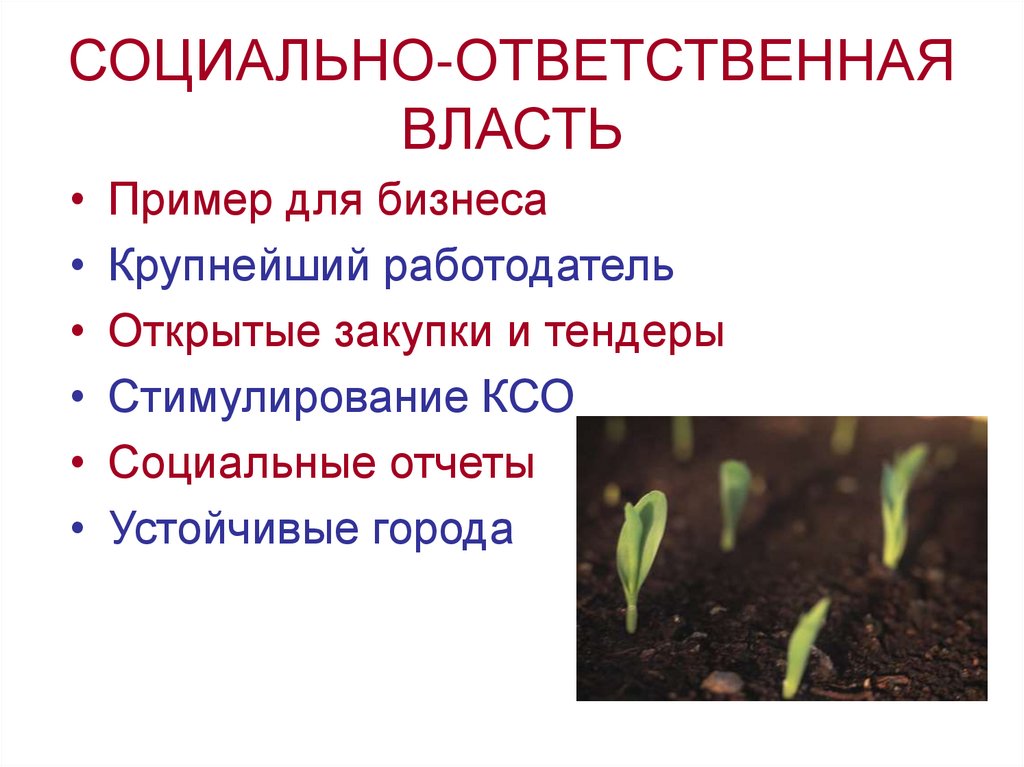 СОЦИАЛЬНО-ОТВЕТСТВЕННАЯ ВЛАСТЬ

• Пример для бизнеса
• Крупнейший работодатель
• Открытые закупки и тендеры
• Стимулирование КСО
• Социальные отчеты
• Устойчивые города